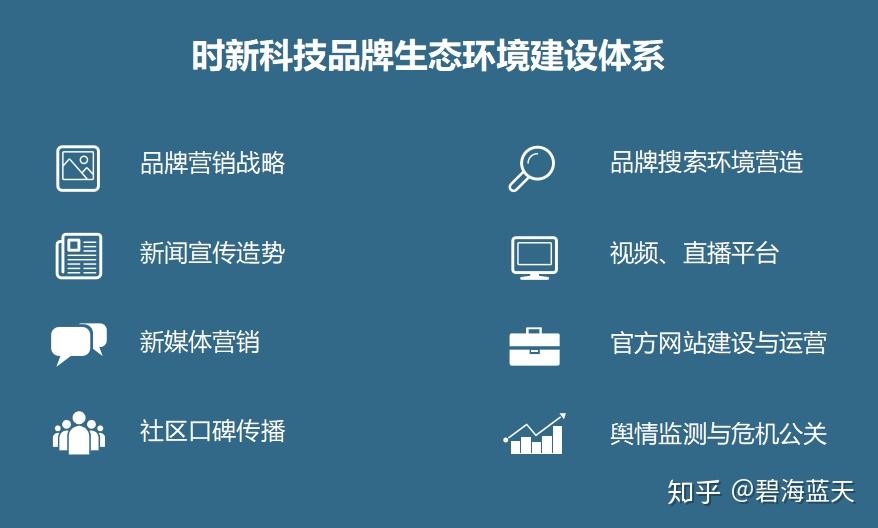 时新科技品牌生态环境建设体系

品牌营销战略

新闻宣传造势

新媒体营销

社区口碑传播

品牌搜索环境营造

视频、直播平台

官方网站建设与运营

舆情监测与危机公关

知乎 @碧海蓝天